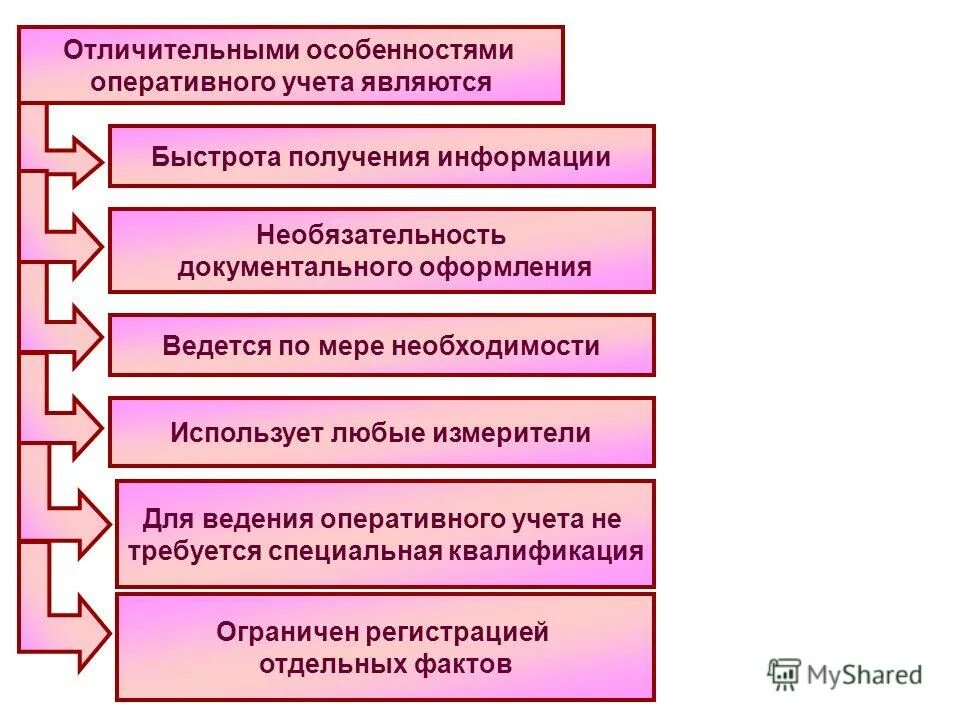 Отличительными особенностями оперативного учета являются

Быстрота получения информации

Необязательность документального оформления

Ведется по мере необходимости

Использует любые измерители

Для ведения оперативного учета не требуется специальная квалификация

Ограничен регистрацией отдельных фактов

MyShared